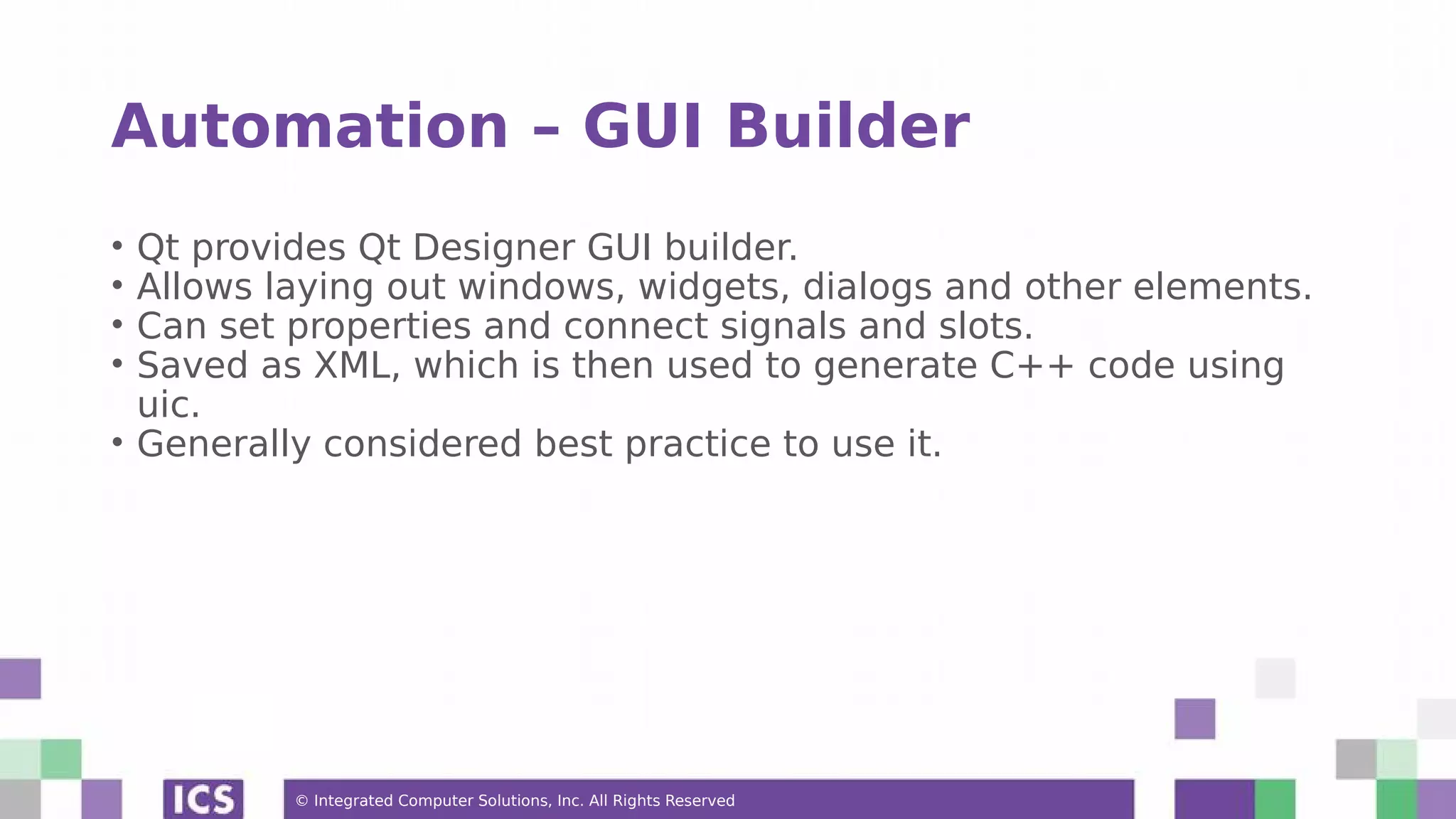 Automation – GUI Builder

• Qt provides Qt Designer GUI builder.
• Allows laying out windows, widgets, dialogs and other elements.
• Can set properties and connect signals and slots.
• Saved as XML, which is then used to generate C++ code using uic.
• Generally considered best practice to use it.

ICS

© Integrated Computer Solutions, Inc. All Rights Reserved